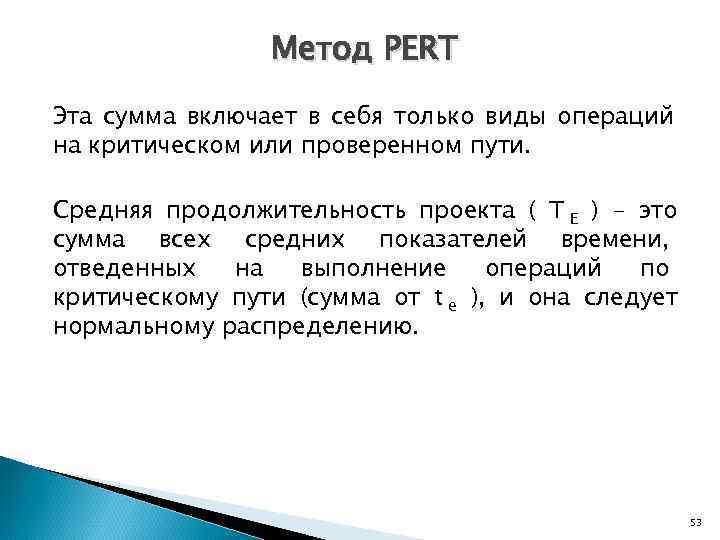 Метод PERT

Эта сумма включает в себя только виды операций на критическом или проверенном пути.

Средняя продолжительность проекта ( $T_E$ ) – это сумма всех средних показателей времени, отведенных на выполнение операций по критическому пути (сумма от $t_e$ ), и она следует нормальному распределению.

53